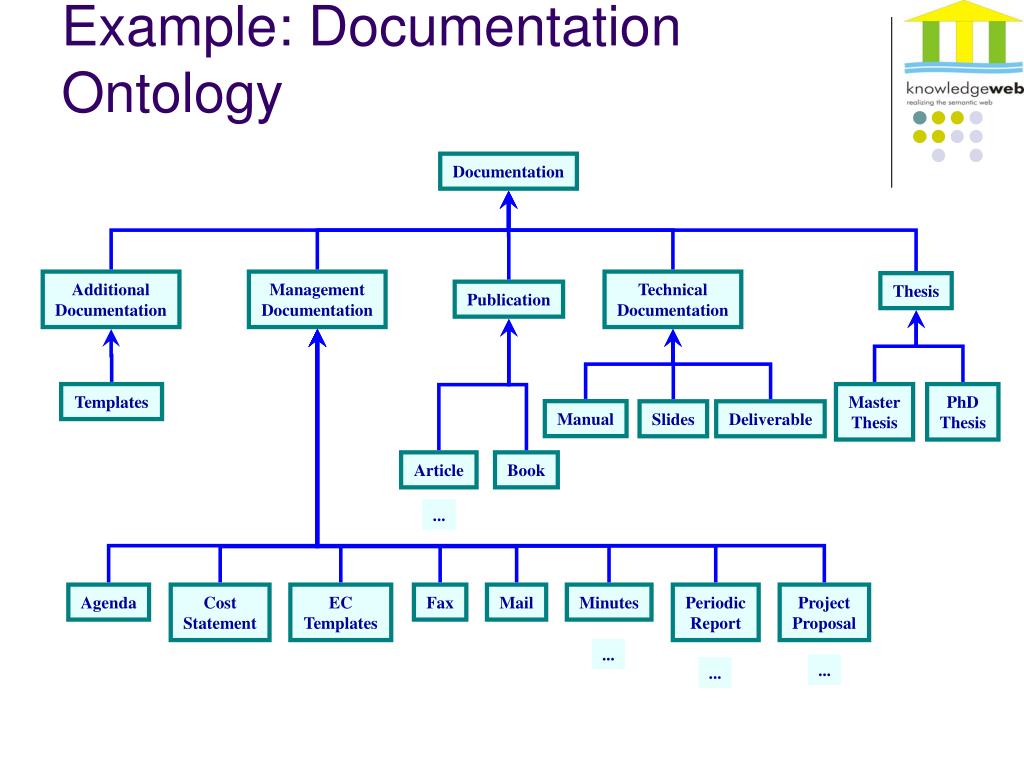 Example: Documentation Ontology

knowledgeweb
realizing the semantic web

Documentation

Additional Documentation

Management Documentation

Publication

Technical Documentation

Thesis

Templates

Manual

Slides

Deliverable

Master Thesis

PhD Thesis

Article

Book

...

Agenda

Cost Statement

EC Templates

Fax

Mail

Minutes

Periodic Report

Project Proposal

...

...

...